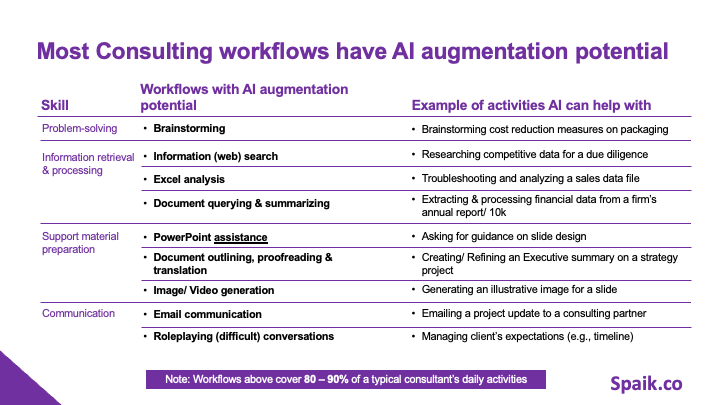 Most Consulting workflows have AI augmentation potential

| Skill | Workflows with AI augmentation potential | Example of activities AI can help with |
|---|---|---|
| Problem-solving | • Brainstorming | • Brainstorming cost reduction measures on packaging |
| Information retrieval & processing | • Information (web) search | • Researching competitive data for a due diligence |
| | • Excel analysis | • Troubleshooting and analyzing a sales data file |
| | • Document querying & summarizing | • Extracting & processing financial data from a firm's annual report/ 10k |
| Support material preparation | • PowerPoint assistance | • Asking for guidance on slide design |
| | • Document outlining, proofreading & translation | • Creating/ Refining an Executive summary on a strategy project |
| | • Image/ Video generation | • Generating an illustrative image for a slide |
| Communication | • Email communication | • Emailing a project update to a consulting partner |
| | • Roleplaying (difficult) conversations | • Managing client's expectations (e.g., timeline) |

Note: Workflows above cover 80 – 90% of a typical consultant's daily activities

Spaik.co